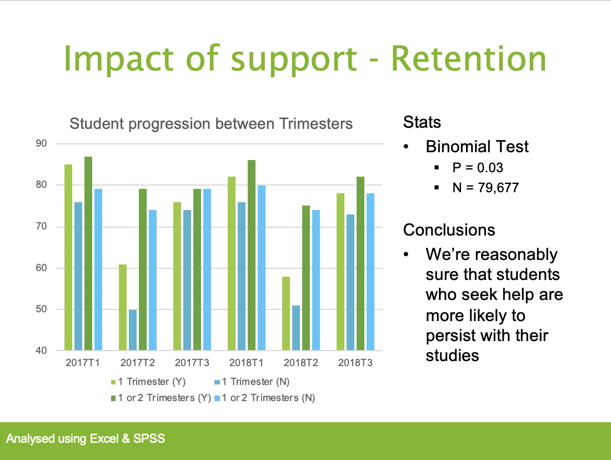 Impact of support - Retention

Student progression between Trimesters

90
80
70
60
50
40

2017T1 2017T2 2017T3 2018T1 2018T2 2018T3

1 Trimester (Y) 1 Trimester (N)
1 or 2 Trimesters (Y) 1 or 2 Trimesters (N)

Stats
• Binomial Test
 ▪ P = 0.03
 ▪ N = 79,677

Conclusions
• We're reasonably sure that students who seek help are more likely to persist with their studies

Analysed using Excel & SPSS